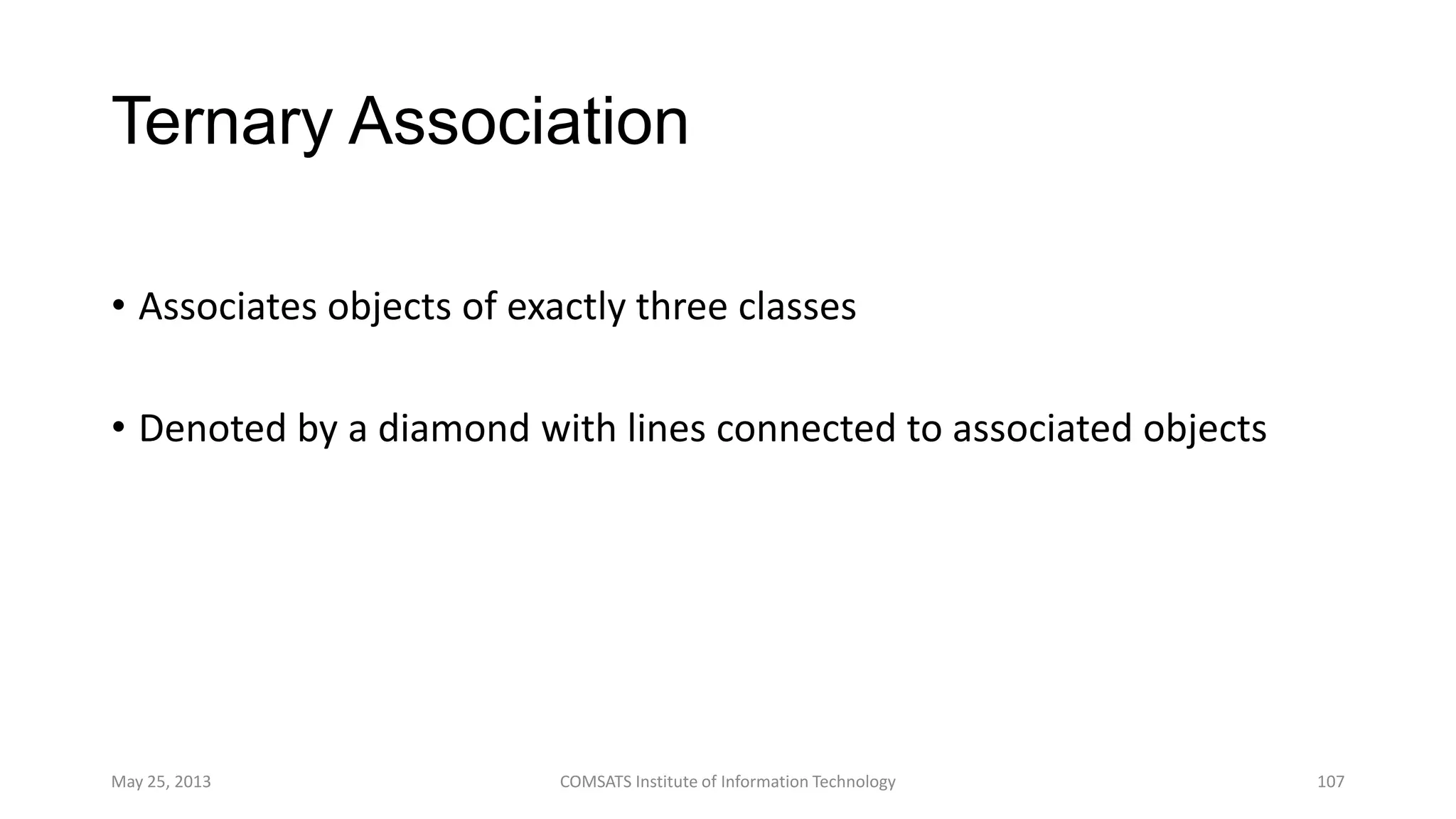 Ternary Association

• Associates objects of exactly three classes

• Denoted by a diamond with lines connected to associated objects

May 25, 2013

COMSATS Institute of Information Technology

107